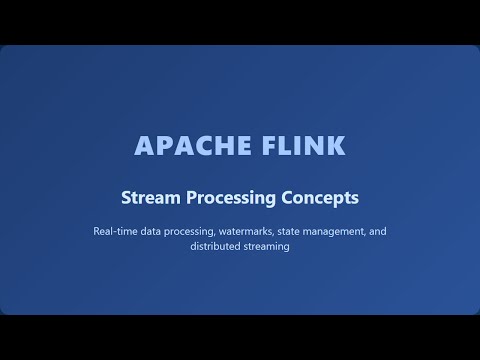 APACHE FLINK

Stream Processing Concepts

Real-time data processing, watermarks, state management, and distributed streaming